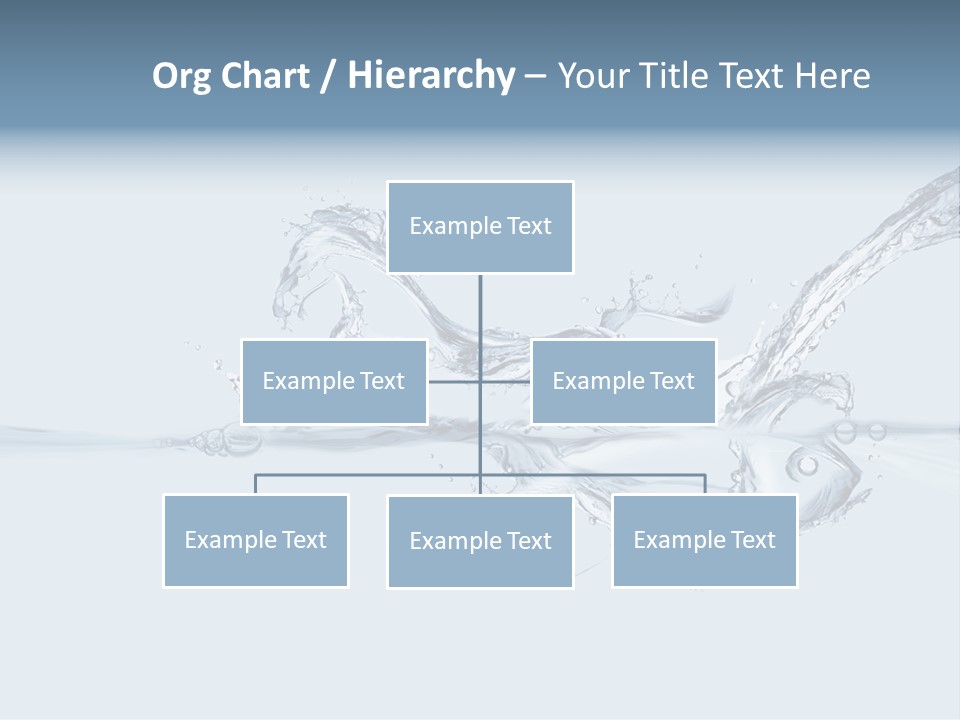 Org Chart / Hierarchy – Your Title Text Here

Example Text

Example Text

Example Text

Example Text

Example Text

Example Text